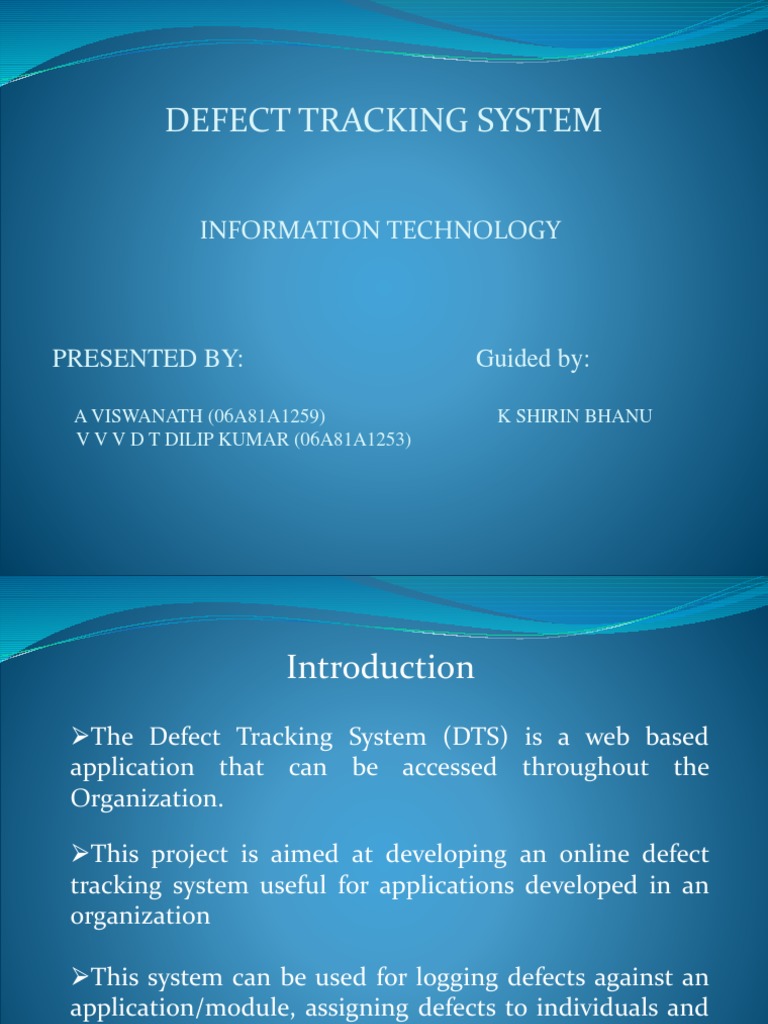 DEFECT TRACKING SYSTEM

INFORMATION TECHNOLOGY

PRESENTED BY:

A VISWANATH (06A81A1259)
V V V D T DILIP KUMAR (06A81A1253)

Guided by:

K SHIRIN BHANU

Introduction

➢The Defect Tracking System (DTS) is a web based application that can be accessed throughout the Organization.

➢This project is aimed at developing an online defect tracking system useful for applications developed in an organization

➢This system can be used for logging defects against an application/module, assigning defects to individuals and